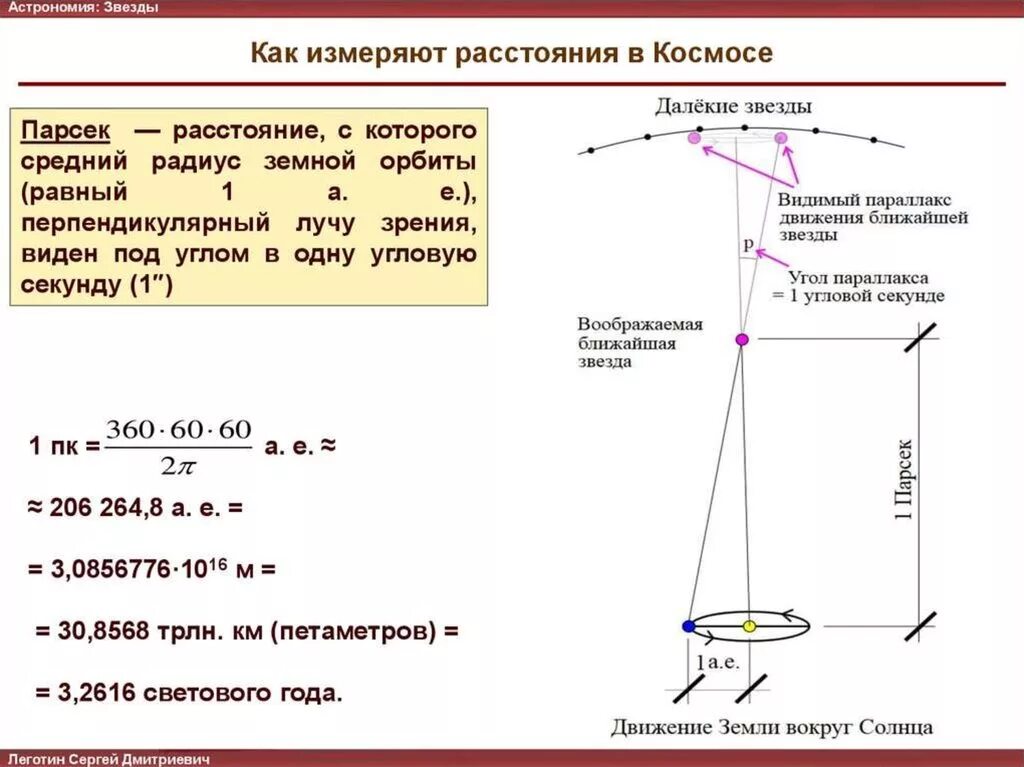 Астрономия: Звезды

Как измеряют расстояния в Космосе

Парсек — расстояние, с которого средний радиус земной орбиты (равный 1 а. е.), перпендикулярный лучу зрения, виден под углом в одну угловую секунду (1″)

1 пк = $\frac{360 \cdot 60 \cdot 60}{2\pi}$ а. е. ≈

≈ 206 264,8 а. е. =

= 3,0856776·$10^{16}$ м =

= 30,8568 трлн. км (петаметров) =

= 3,2616 светового года.

Далёкие звезды

Видимый параллакс движения ближайшей звезды

p

Угол параллакса = 1 угловой секунде

Воображаемая ближайшая звезда

1 Парсек

1 а.е.

Движение Земли вокруг Солнца

Леготин Сергей Дмитриевич